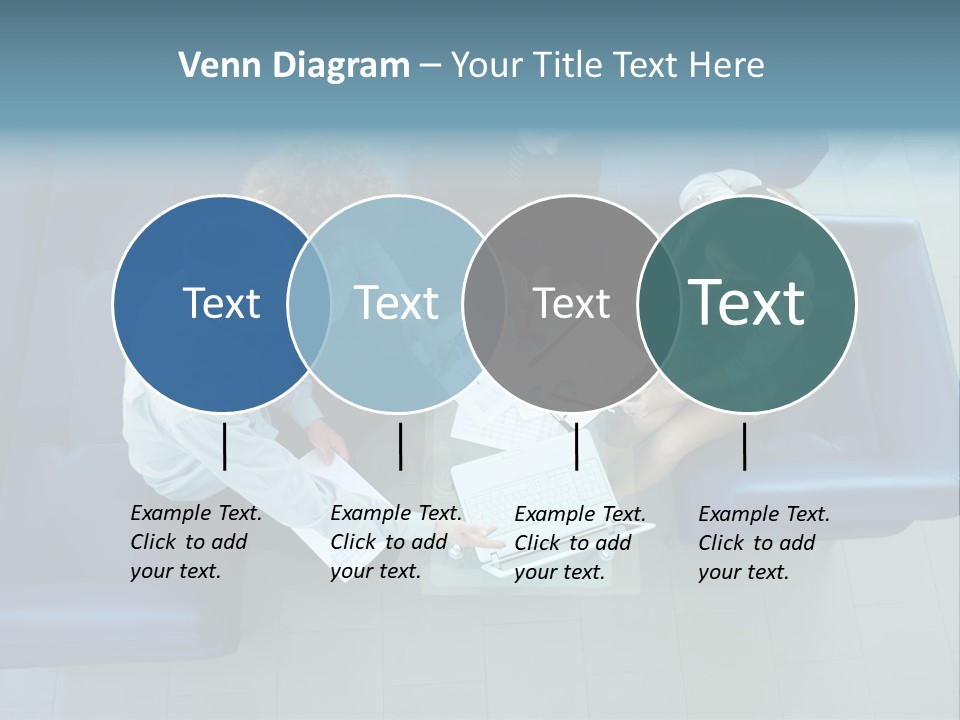 Venn Diagram – Your Title Text Here

Text

Text

Text

Text

Example Text. Click to add your text.

Example Text. Click to add your text.

Example Text. Click to add your text.

Example Text. Click to add your text.